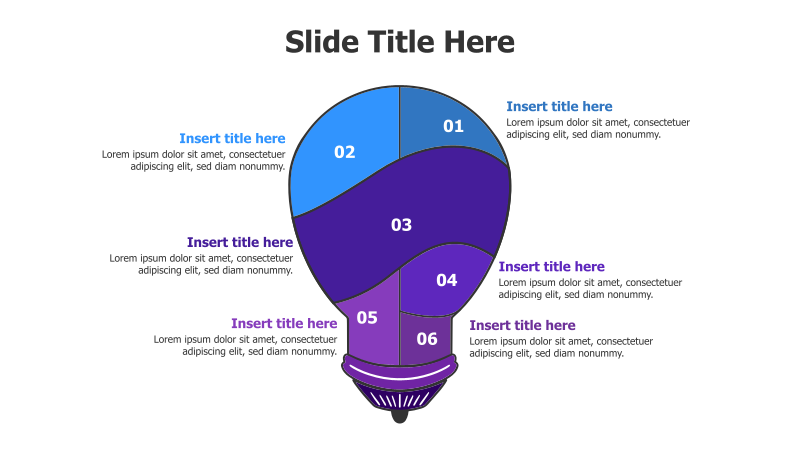 Slide Title Here

01

Insert title here
Lorem ipsum dolor sit amet, consectetuer adipiscing elit, sed diam nonummy.

02

Insert title here
Lorem ipsum dolor sit amet, consectetuer adipiscing elit, sed diam nonummy.

03

Insert title here
Lorem ipsum dolor sit amet, consectetuer adipiscing elit, sed diam nonummy.

04

Insert title here
Lorem ipsum dolor sit amet, consectetuer adipiscing elit, sed diam nonummy.

05

Insert title here
Lorem ipsum dolor sit amet, consectetuer adipiscing elit, sed diam nonummy.

06

Insert title here
Lorem ipsum dolor sit amet, consectetuer adipiscing elit, sed diam nonummy.